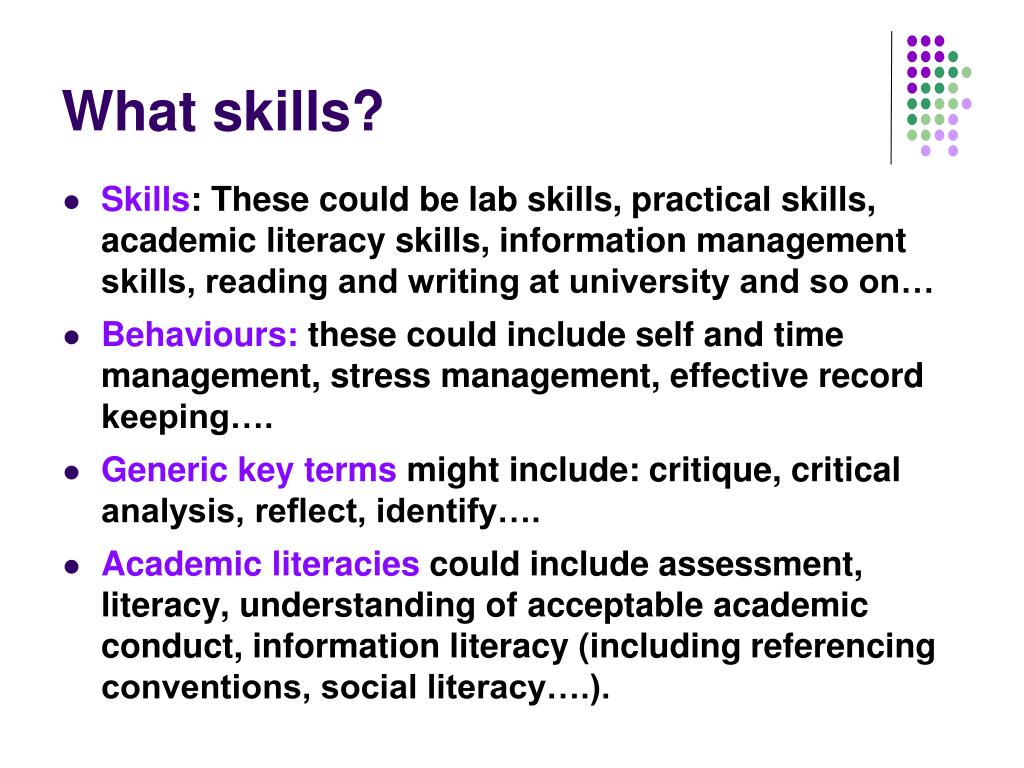 What skills?

- Skills: These could be lab skills, practical skills, academic literacy skills, information management skills, reading and writing at university and so on…
- Behaviours: these could include self and time management, stress management, effective record keeping….
- Generic key terms might include: critique, critical analysis, reflect, identify….
- Academic literacies could include assessment, literacy, understanding of acceptable academic conduct, information literacy (including referencing conventions, social literacy….).